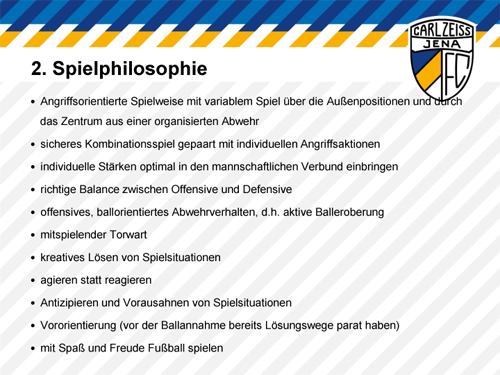 CARL ZEISS
JENA
FC

2. Spielphilosophie

• Angriffsorientierte Spielweise mit variablem Spiel über die Außenpositionen und durch das Zentrum aus einer organisierten Abwehr

• sicheres Kombinationsspiel gepaart mit individuellen Angriffsaktionen

• individuelle Stärken optimal in den mannschaftlichen Verbund einbringen

• richtige Balance zwischen Offensive und Defensive

• offensives, ballorientiertes Abwehrverhalten, d.h. aktive Balleroberung

• mitspielender Torwart

• kreatives Lösen von Spielsituationen

• agieren statt reagieren

• Antizipieren und Vorausahnen von Spielsituationen

• Vororientierung (vor der Ballannahme bereits Lösungswege parat haben)

• mit Spaß und Freude Fußball spielen